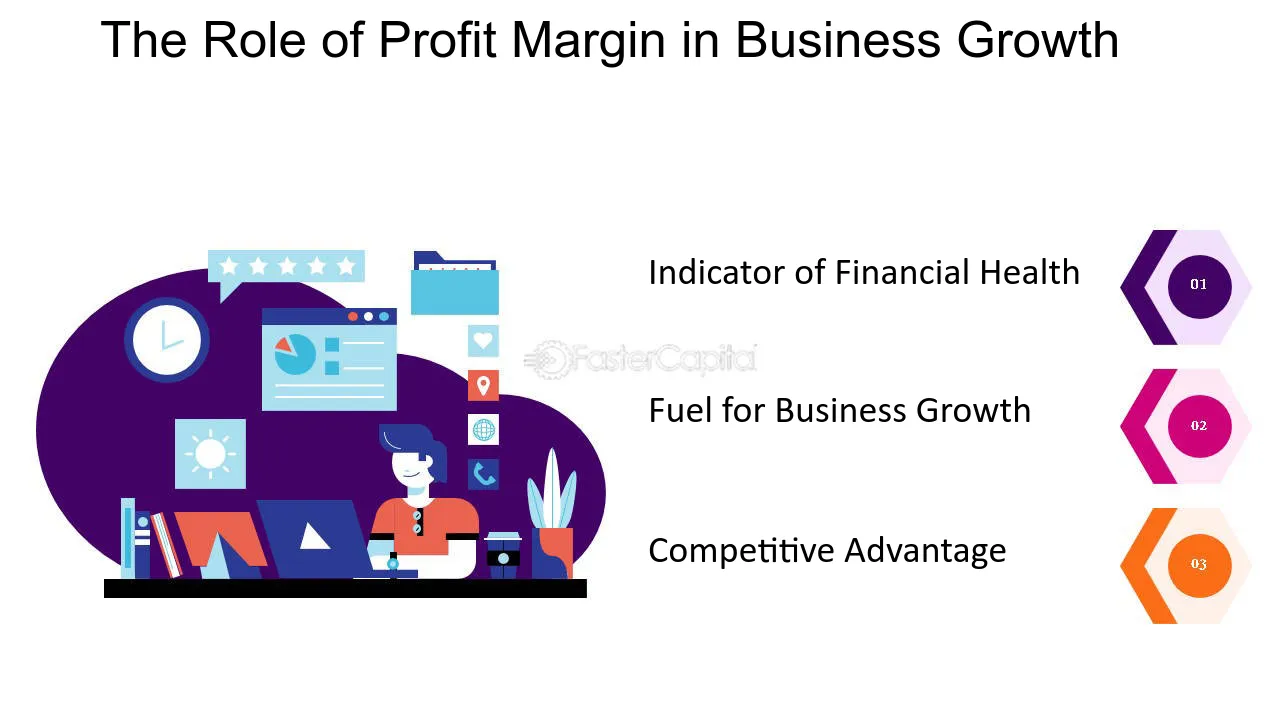 The Role of Profit Margin in Business Growth

FasterCapital

Indicator of Financial Health

01

Fuel for Business Growth

02

Competitive Advantage

03